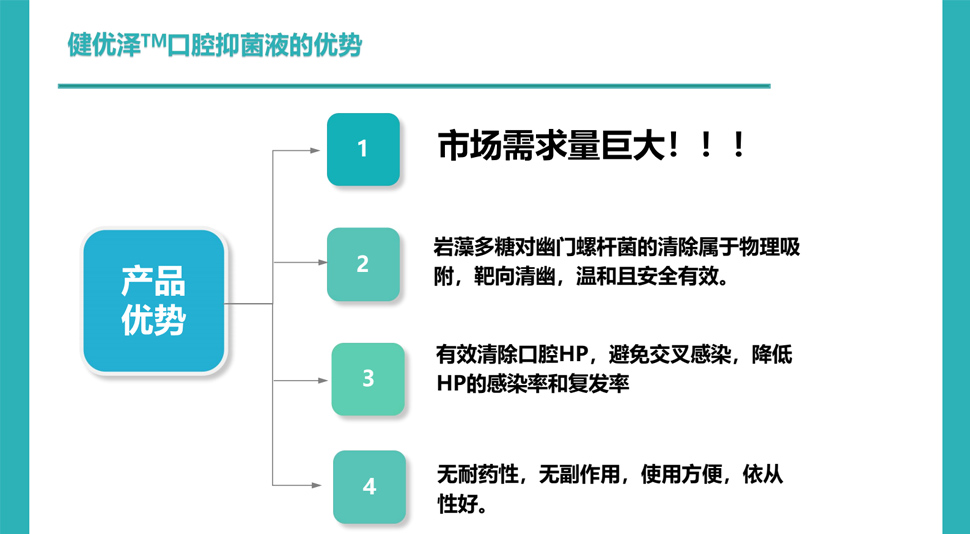 健优泽TM口腔抑菌液的优势

产品优势

1
市场需求量巨大！！！

2
岩藻多糖对幽门螺杆菌的清除属于物理吸附，靶向清幽，温和且安全有效。

3
有效清除口腔HP，避免交叉感染，降低HP的感染率和复发率

4
无耐药性，无副作用，使用方便，依从性好。